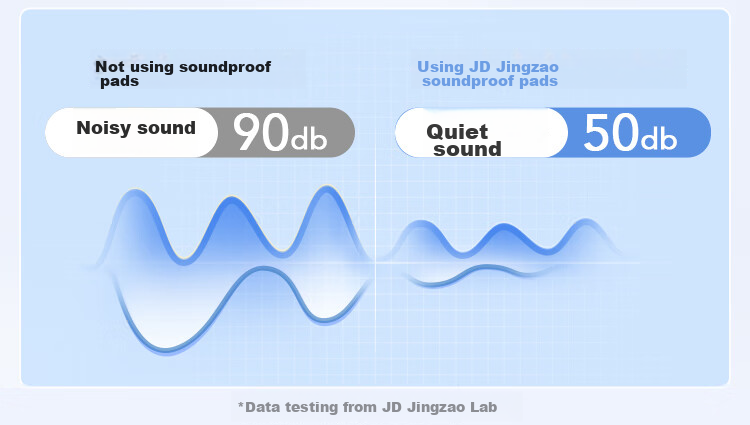 Not using soundproof pads

Noisy sound 90db

Using JD Jingzao soundproof pads

Quiet sound 50db

*Data testing from JD Jingzao Lab